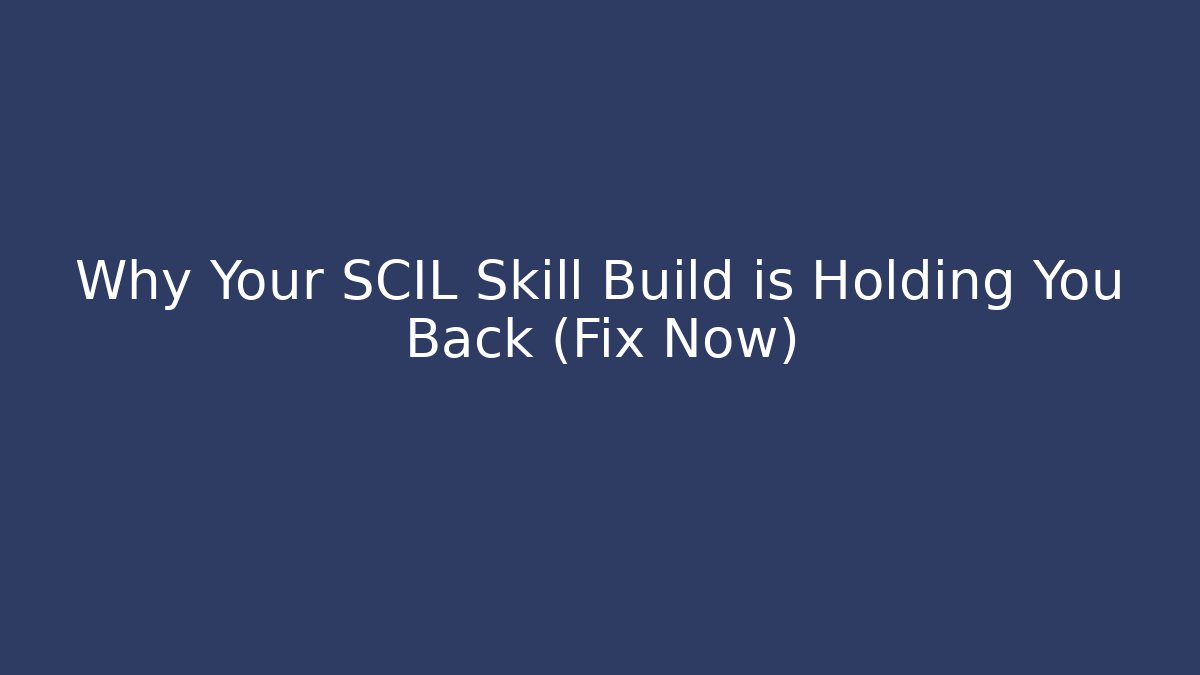 Why Your SCIL Skill Build is Holding You Back (Fix Now)